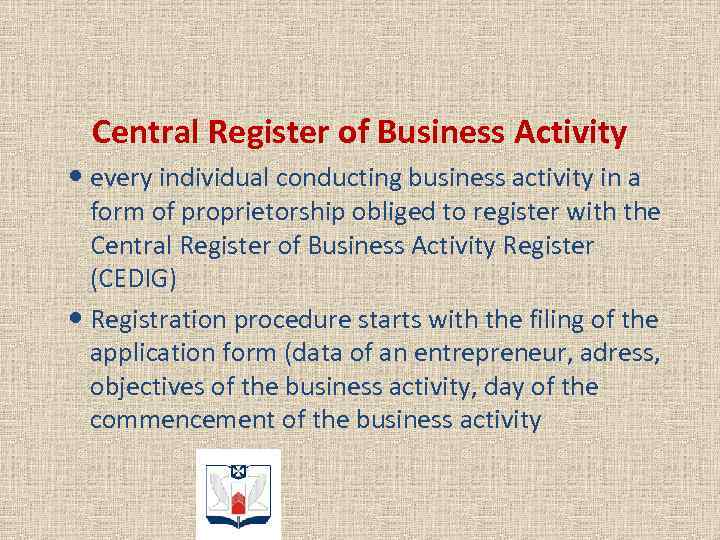 Central Register of Business Activity

• every individual conducting business activity in a form of proprietorship obliged to register with the Central Register of Business Activity Register (CEDIG)

• Registration procedure starts with the filing of the application form (data of an entrepreneur, adress, objectives of the business activity, day of the commencement of the business activity